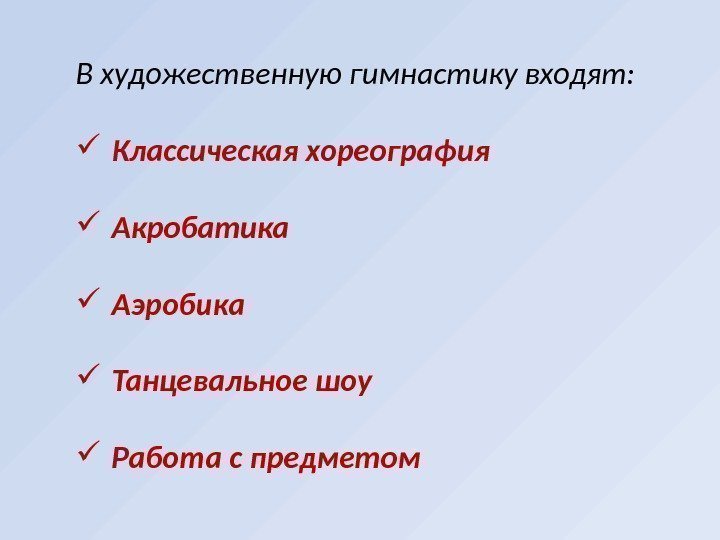 В художественную гимнастику входят:

✓ Классическая хореография

✓ Акробатика

✓ Аэробика

✓ Танцевальное шоу

✓ Работа с предметом